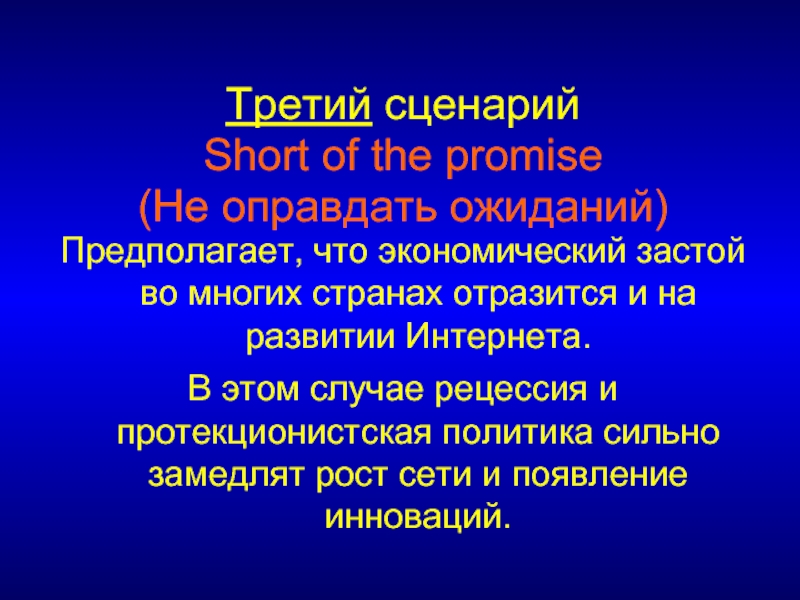 Третий сценарий
Short of the promise
(Не оправдать ожиданий)

Предполагает, что экономический застой во многих странах отразится и на развитии Интернета.

В этом случае рецессия и протекционистская политика сильно замедлят рост сети и появление инноваций.